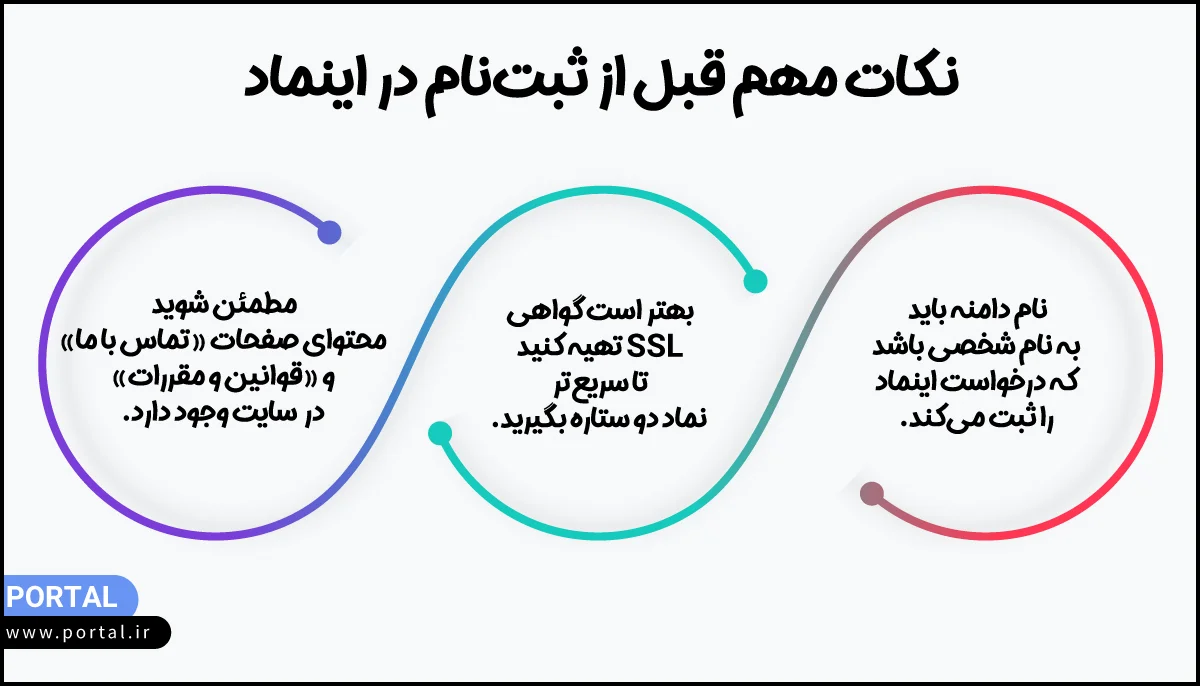 نکات مهم قبل از ثبت‌نام در اینماد

نام دامنه باید
به نام شخصی باشد
که درخواست اینماد
را ثبت می‌کند.

بهتر است گواهی
SSL تهیه کنید
تا سریع تر
نماد دو ستاره بگیرید.

مطمئن شوید
محتوای صفحات «تماس با ما»
و «قوانین و مقررات»
در سایت وجود دارد.

PORTAL
www.portal.ir